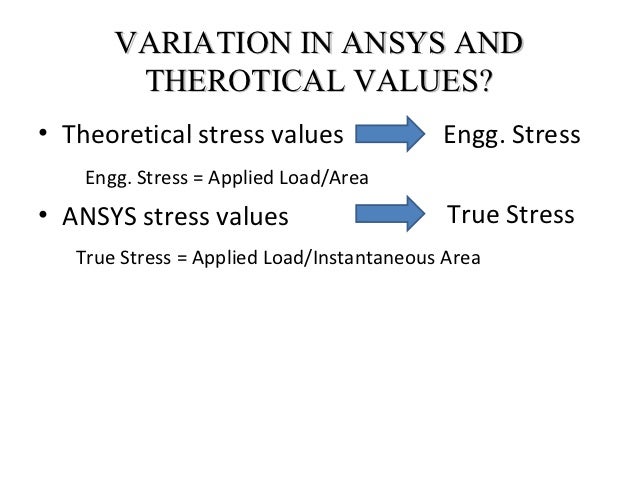 VARIATION IN ANSYS AND THEROTICAL VALUES?

• Theoretical stress values Engg. Stress

Engg. Stress = Applied Load/Area

• ANSYS stress values True Stress

True Stress = Applied Load/Instantaneous Area